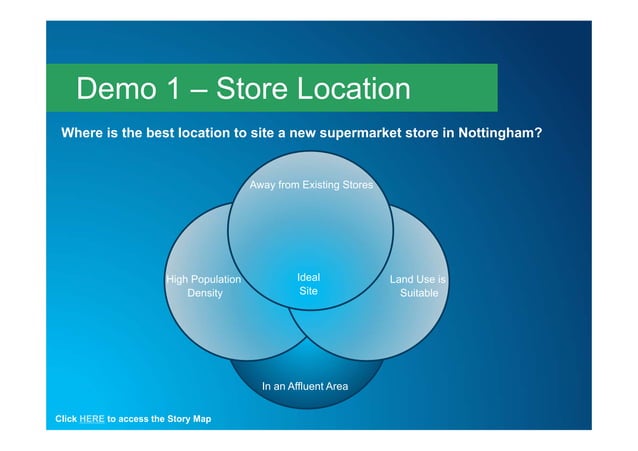 Demo 1 – Store Location

Where is the best location to site a new supermarket store in Nottingham?

Away from Existing Stores

High Population Density

Ideal Site

Land Use is Suitable

In an Affluent Area

Click HERE to access the Story Map